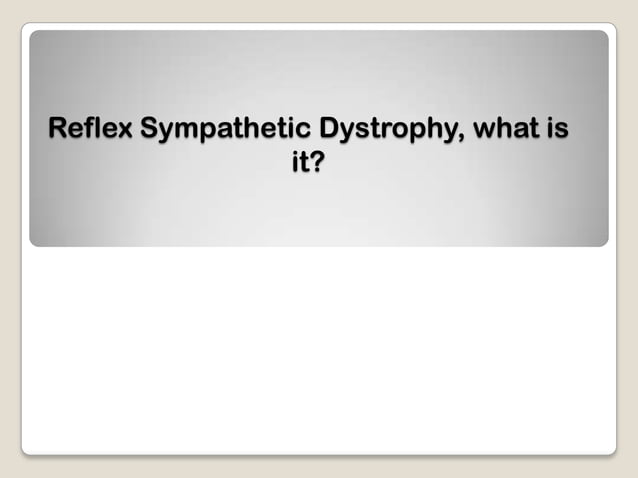 Reflex Sympathetic Dystrophy, what is it?